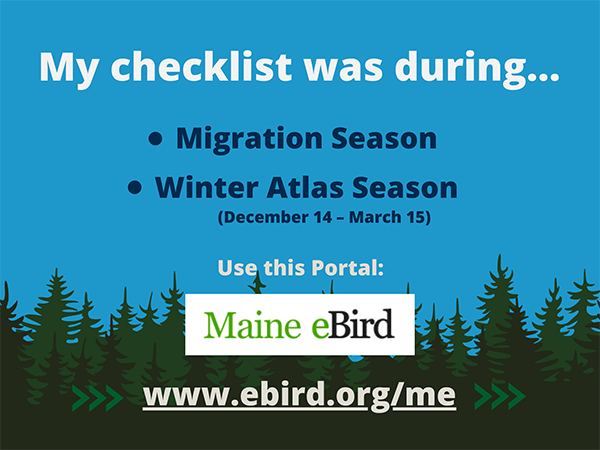 My checklist was during...

• Migration Season
• Winter Atlas Season
(December 14 – March 15)

Use this Portal:

Maine eBird

www.ebird.org/me